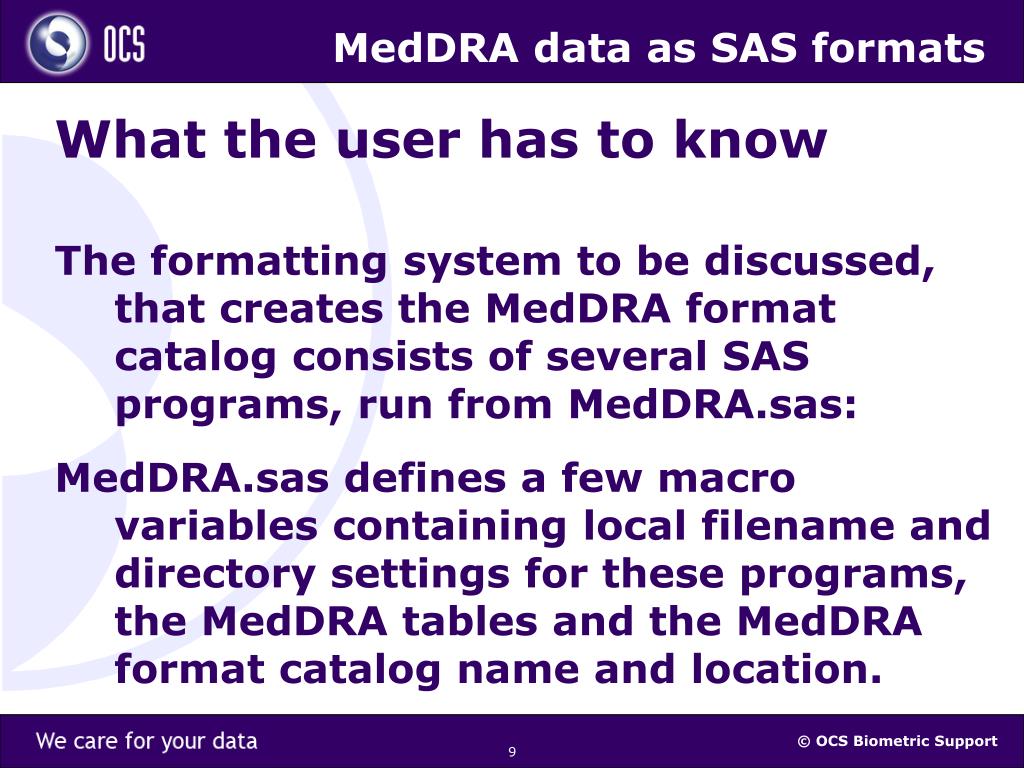 OCS

MedDRA data as SAS formats

What the user has to know

The formatting system to be discussed, that creates the MedDRA format catalog consists of several SAS programs, run from MedDRA.sas:

MedDRA.sas defines a few macro variables containing local filename and directory settings for these programs, the MedDRA tables and the MedDRA format catalog name and location.

We care for your data

9

© OCS Biometric Support